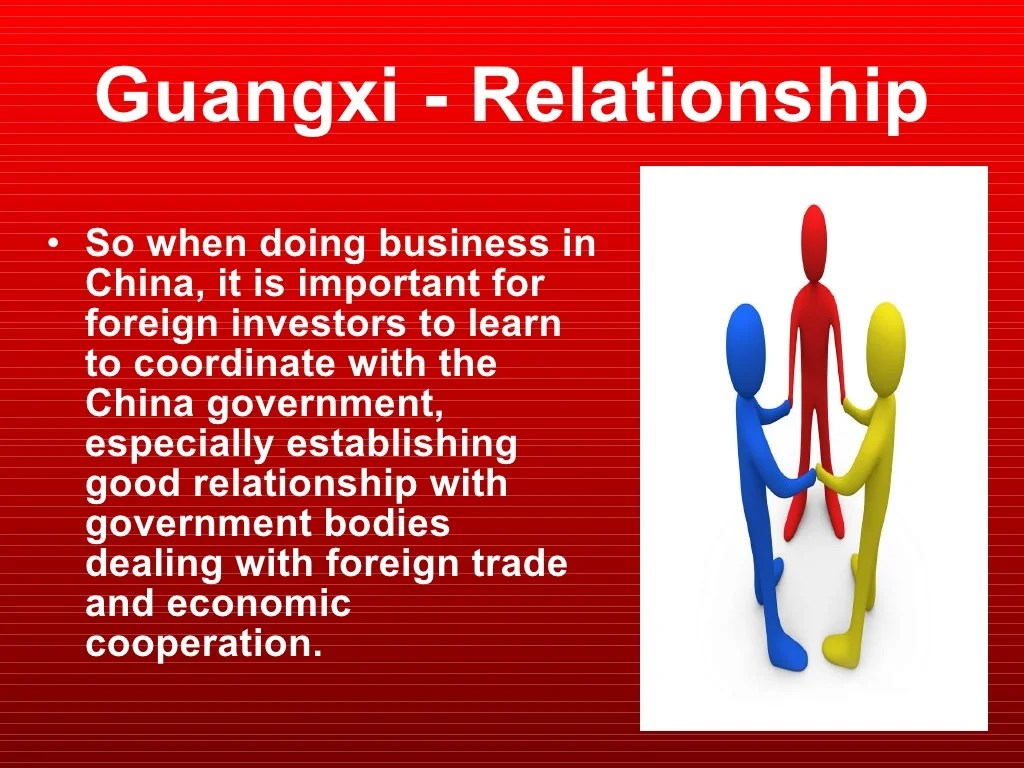 Guangxi - Relationship

• So when doing business in China, it is important for foreign investors to learn to coordinate with the China government, especially establishing good relationship with government bodies dealing with foreign trade and economic cooperation.